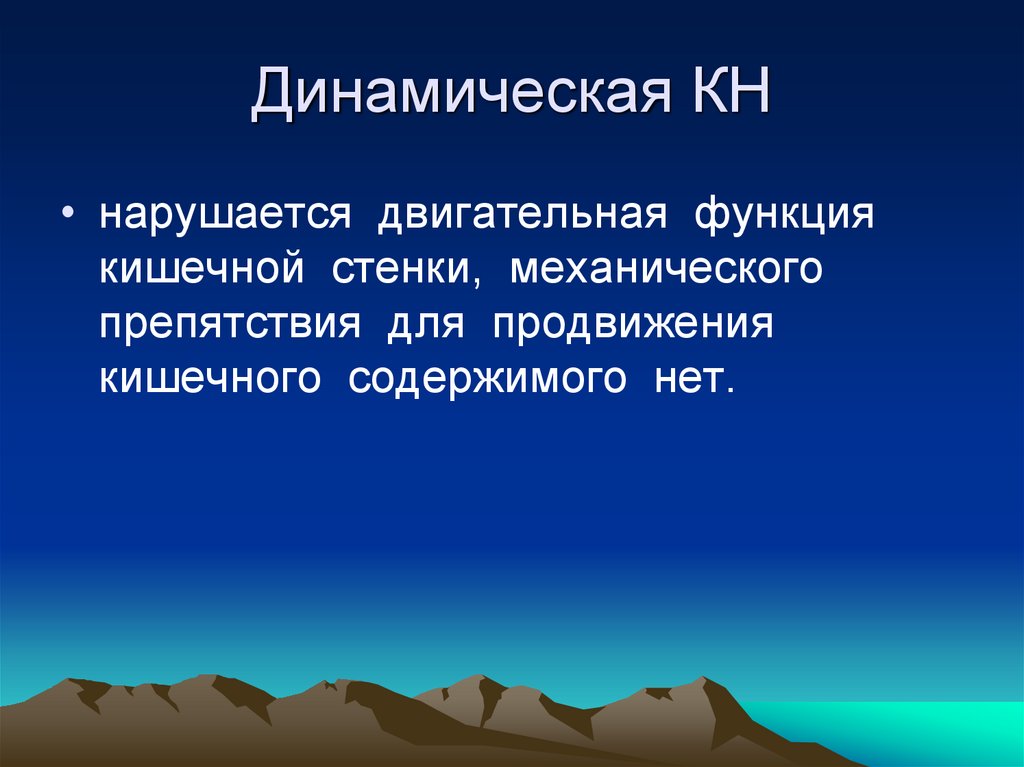 Динамическая КН

• нарушается двигательная функция кишечной стенки, механического препятствия для продвижения кишечного содержимого нет.